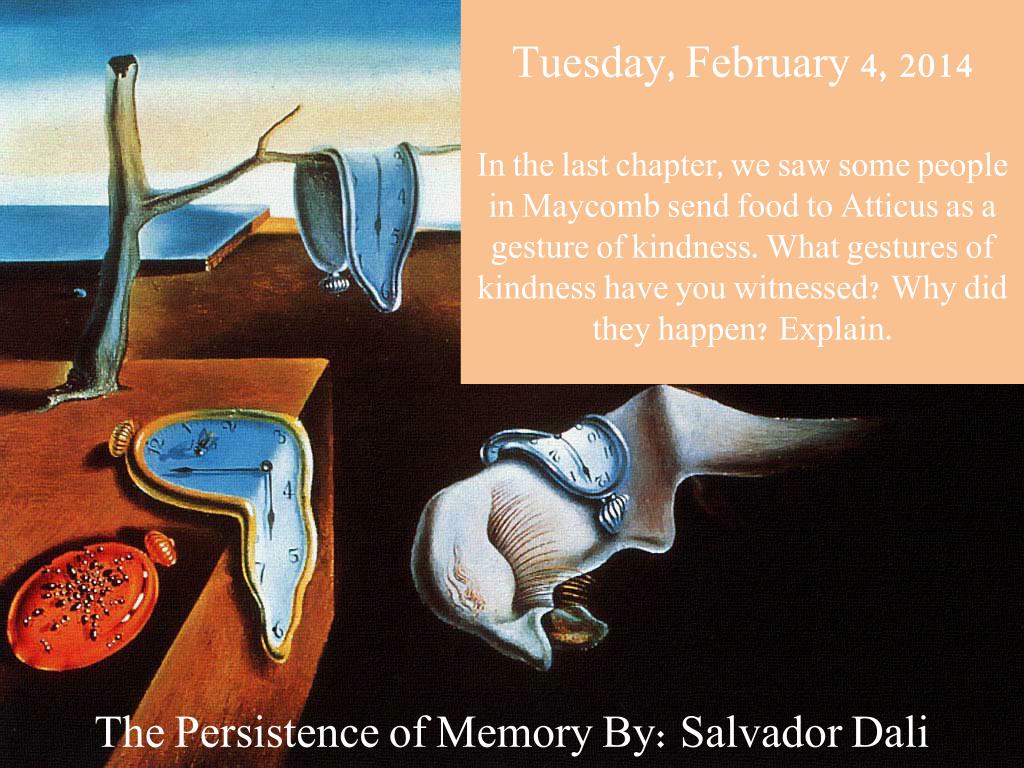 Tuesday, February 4, 2014

In the last chapter, we saw some people in Maycomb send food to Atticus as a gesture of kindness. What gestures of kindness have you witnessed? Why did they happen? Explain.

The Persistence of Memory By: Salvador Dali